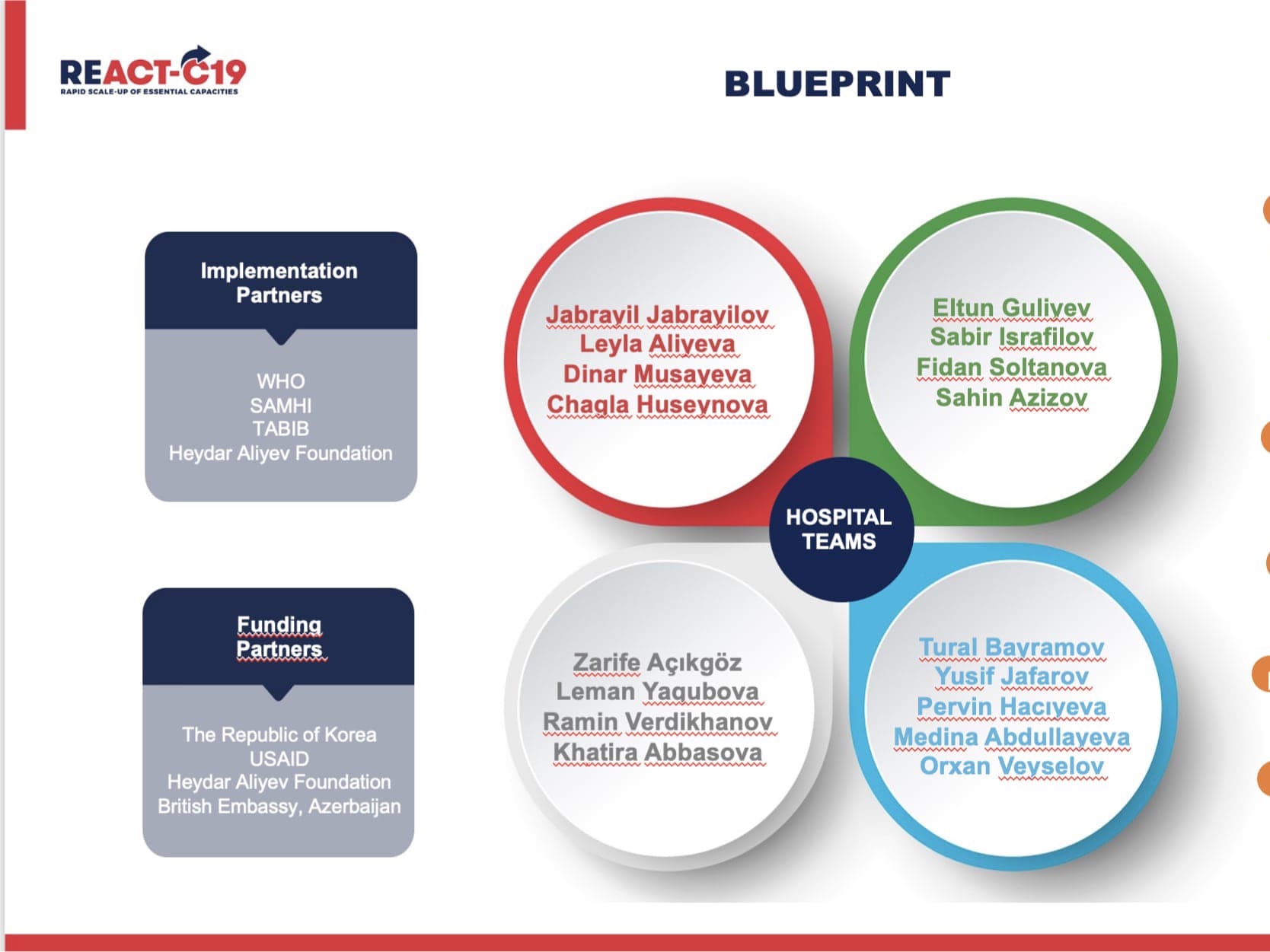 REACT-C19
RAPID SCALE-UP OF ESSENTIAL CAPACITIES

BLUEPRINT

Implementation Partners

WHO
SAMHI
TABIB
Heydar Aliyev Foundation

Funding Partners

The Republic of Korea
USAID
Heydar Aliyev Foundation
British Embassy, Azerbaijan

Jabrayil Jabrayilov
Leyla Aliyeva
Dinar Musayeva
Chagla Huseynova

Eltun Guliyev
Sabir Israfilov
Fidan Soltanova
Sahin Azizov

HOSPITAL TEAMS

Zarife Açıkgöz
Leman Yagubova
Ramin Verdikhanov
Khatira Abbasova

Tural Bayramov
Yusif Jafarov
Pervin Hacıyeva
Medina Abdullayeva
Orxan Veyselov